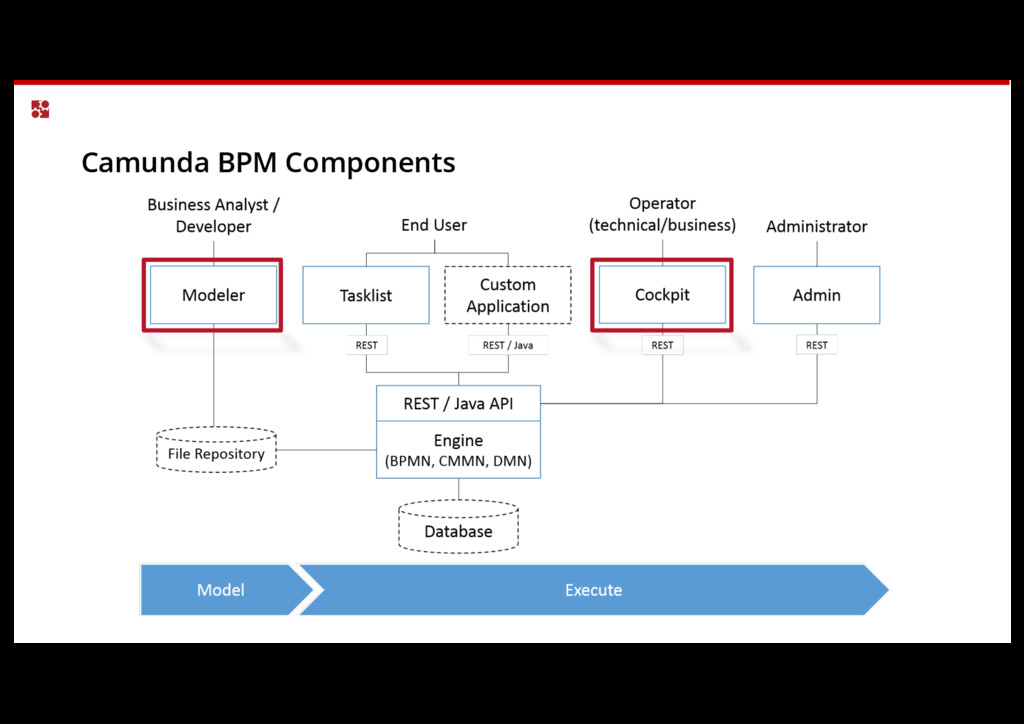 Camunda BPM Components

Business Analyst / Developer

End User

Operator (technical/business)

Administrator

Modeler

Tasklist

Custom Application

Cockpit

Admin

REST

REST / Java

REST

REST

REST / Java API

Engine (BPMN, CMMN, DMN)

File Repository

Database

Model

Execute